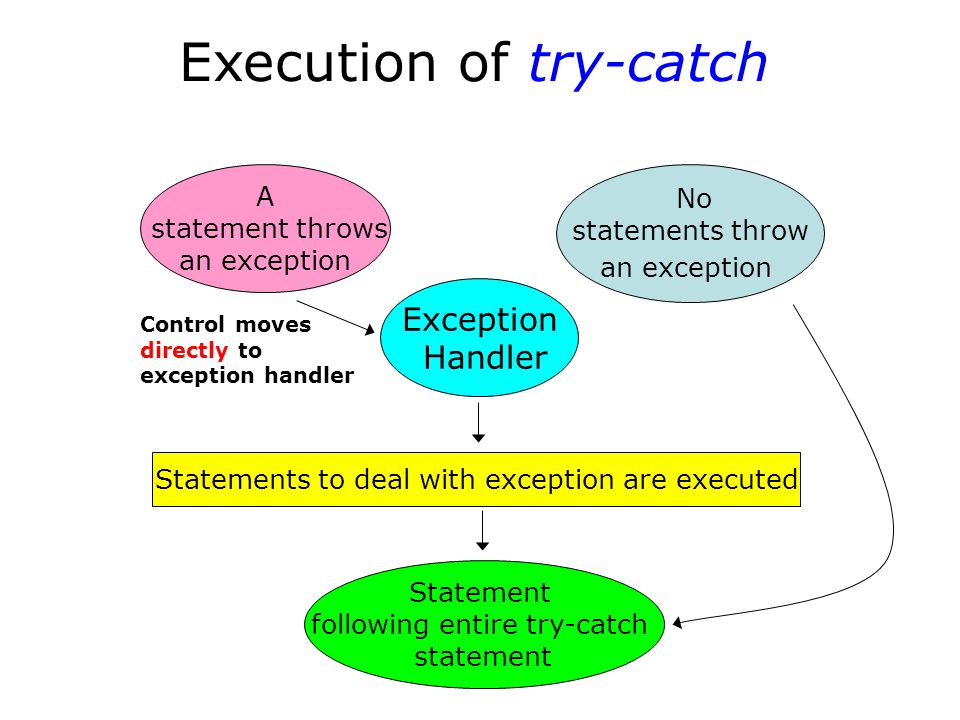 Execution of try-catch

A statement throws an exception

No statements throw an exception

Control moves directly to exception handler

Exception Handler

Statements to deal with exception are executed

Statement following entire try-catch statement